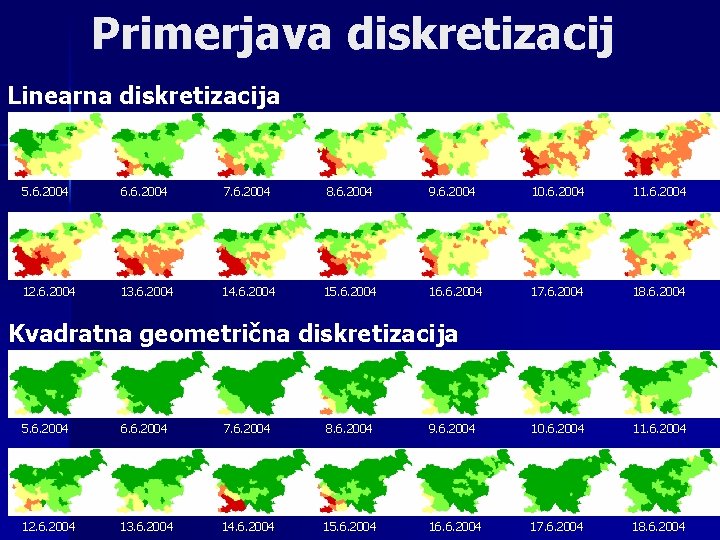 Primerjava diskretizacij

Linearna diskretizacija

5.6.2004 6.6.2004 7.6.2004 8.6.2004 9.6.2004 10.6.2004 11.6.2004

12.6.2004 13.6.2004 14.6.2004 15.6.2004 16.6.2004 17.6.2004 18.6.2004

Kvadratna geometrična diskretizacija

5.6.2004 6.6.2004 7.6.2004 8.6.2004 9.6.2004 10.6.2004 11.6.2004

12.6.2004 13.6.2004 14.6.2004 15.6.2004 16.6.2004 17.6.2004 18.6.2004